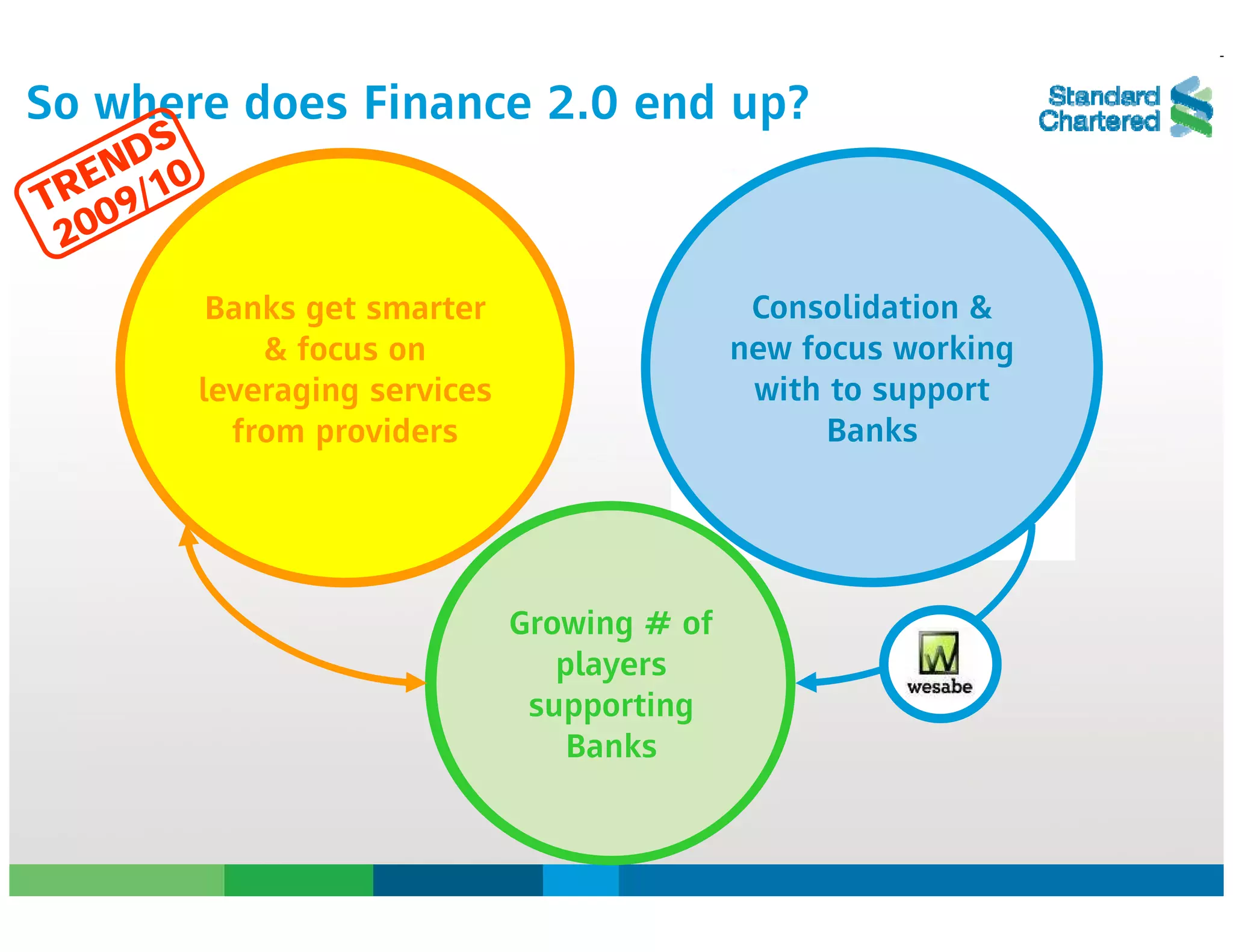 So where does Finance 2.0 end up?

Standard Chartered

TRENDS 2009/10

Banks get smarter & focus on leveraging services from providers

Consolidation & new focus working with to support Banks

Growing # of players supporting Banks

wesabe